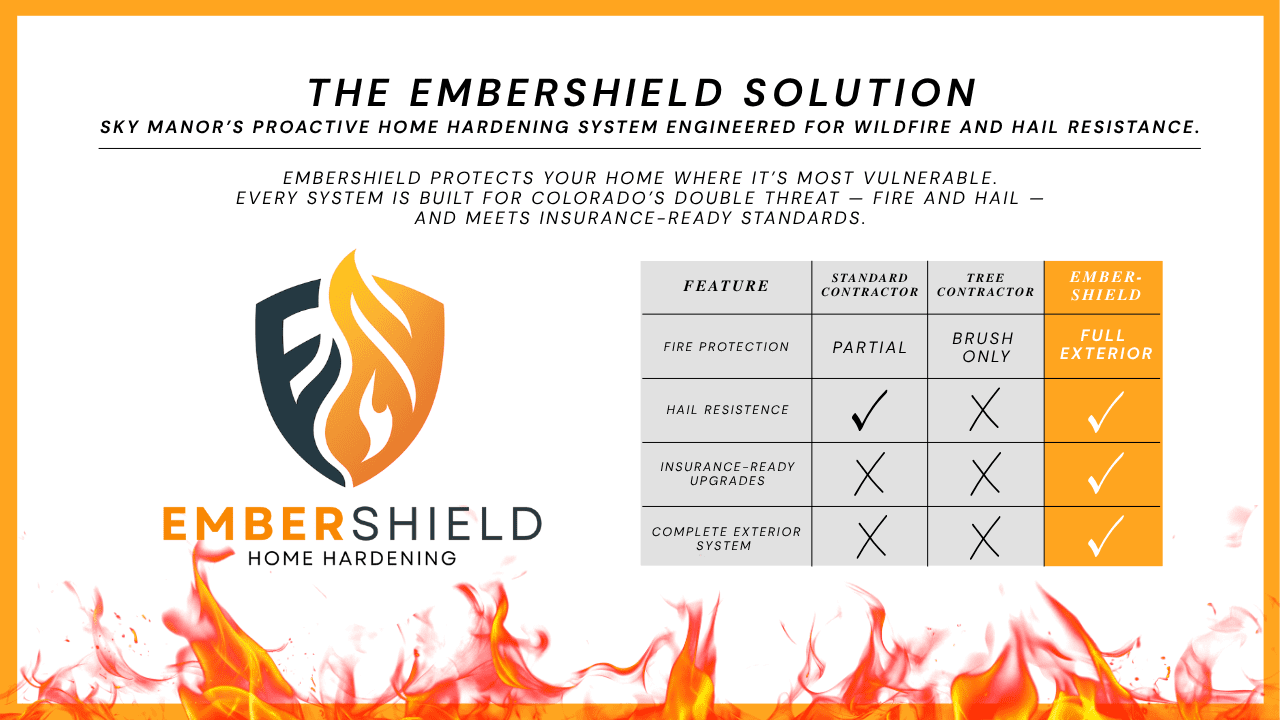 THE EMBERSHIELD SOLUTION

SKY MANOR'S PROACTIVE HOME HARDENING SYSTEM ENGINEERED FOR WILDFIRE AND HAIL RESISTANCE.

EMBERSHIELD PROTECTS YOUR HOME WHERE IT'S MOST VULNERABLE. EVERY SYSTEM IS BUILT FOR COLORADO'S DOUBLE THREAT — FIRE AND HAIL — AND MEETS INSURANCE-READY STANDARDS.

EMBERSHIELD
HOME HARDENING

| FEATURE | STANDARD CONTRACTOR | TREE CONTRACTOR | EMBER-SHIELD |
|---|---|---|---|
| FIRE PROTECTION | PARTIAL | BRUSH ONLY | FULL EXTERIOR |
| HAIL RESISTENCE | ✓ | X | ✓ |
| INSURANCE-READY UPGRADES | X | X | ✓ |
| COMPLETE EXTERIOR SYSTEM | X | X | ✓ |